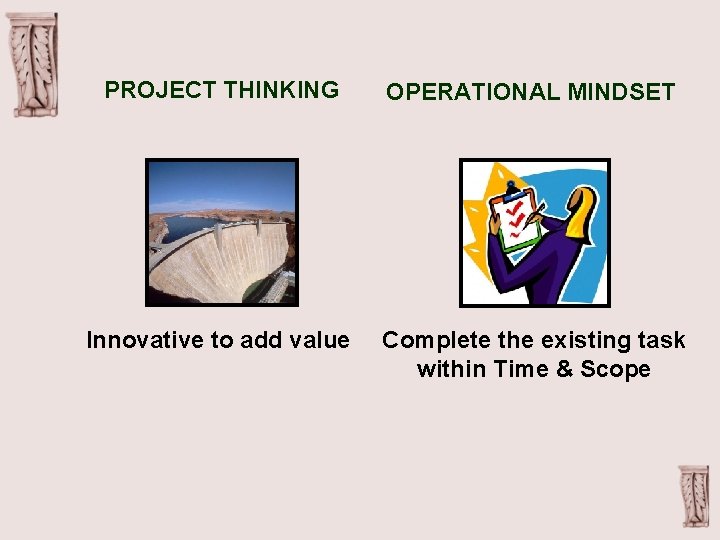 PROJECT THINKING

Innovative to add value

OPERATIONAL MINDSET

Complete the existing task within Time & Scope